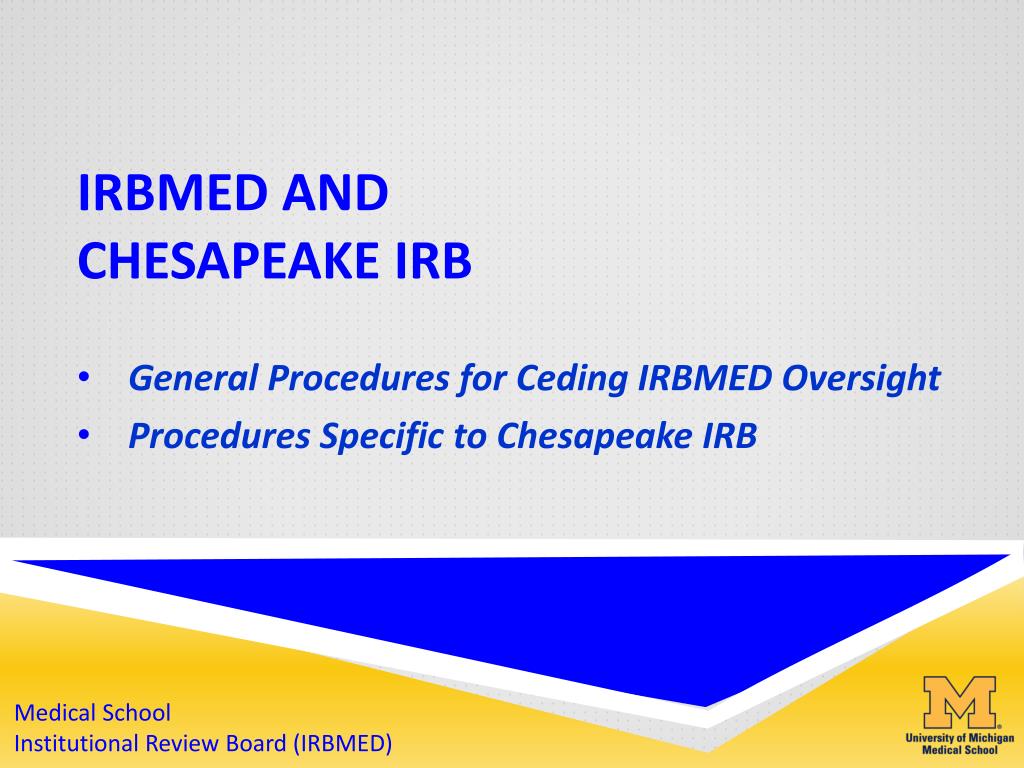 IRBMED AND
CHESAPEAKE IRB

• General Procedures for Ceding IRBMED Oversight
• Procedures Specific to Chesapeake IRB

Medical School
Institutional Review Board (IRBMED)

M
University of Michigan
Medical School